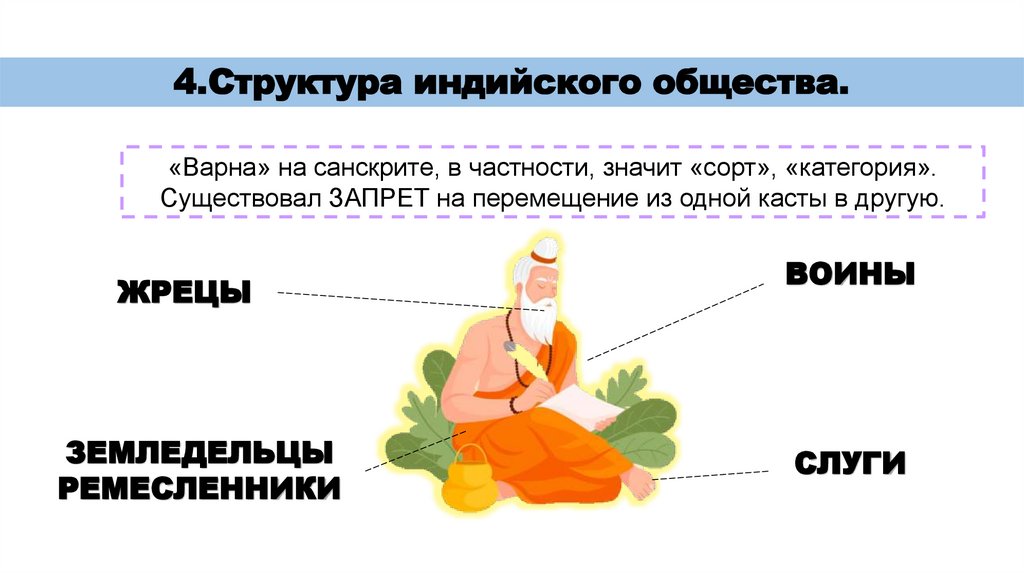 4.Структура индийского общества.

«Варна» на санскрите, в частности, значит «сорт», «категория». Существовал ЗАПРЕТ на перемещение из одной касты в другую.

ЖРЕЦЫ

ВОИНЫ

ЗЕМЛЕДЕЛЬЦЫ
РЕМЕСЛЕННИКИ

СЛУГИ